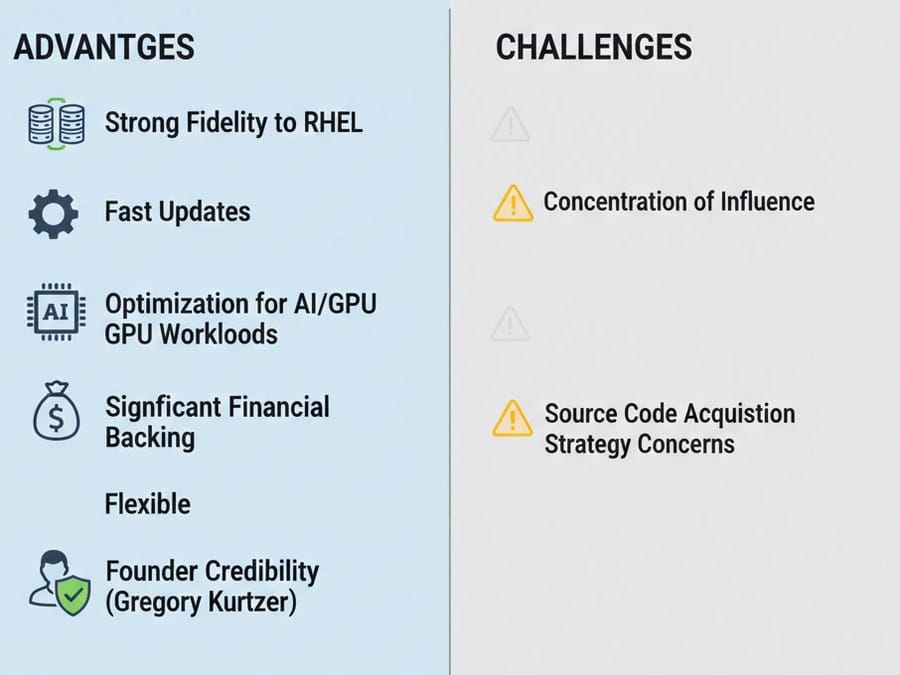 ADVANTGES

Strong Fidelity to RHEL

Fast Updates

AI

Optimization for AI/GPU GPU Workloods

$

Signficant Financial Backing

Flexible

Founder Credibility (Gregory Kurtzer)

CHALLENGES

Concentration of Influence

Source Code Acquistion Strategy Concerns